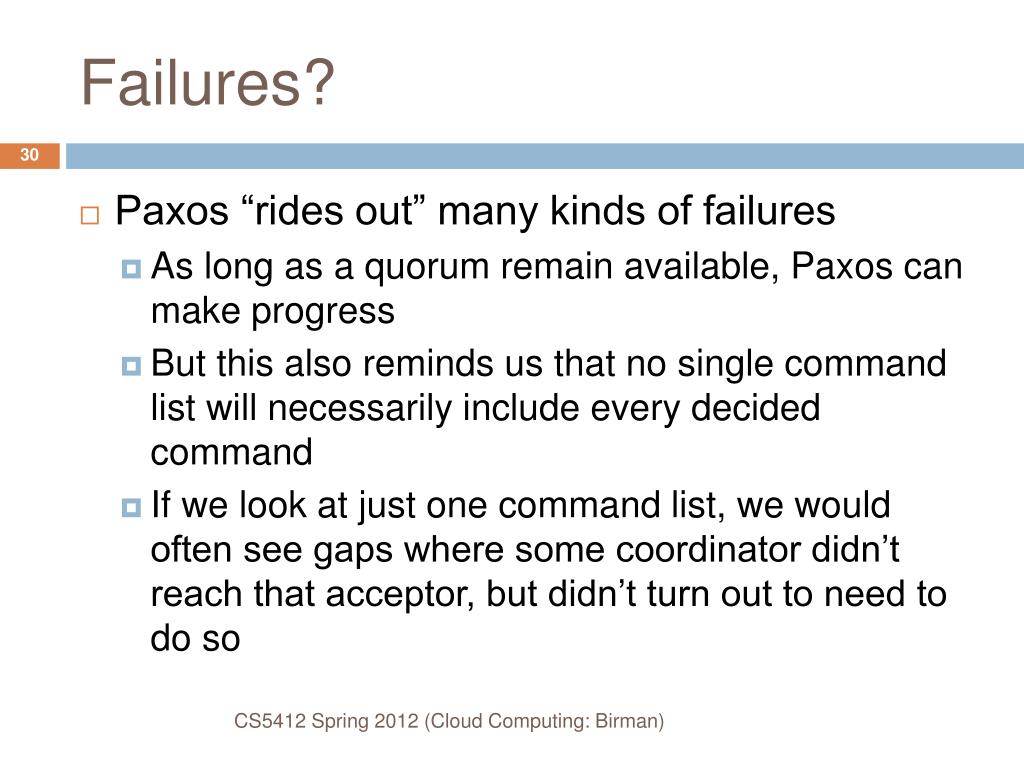 Failures?

30

Paxos “rides out” many kinds of failures

As long as a quorum remain available, Paxos can make progress

But this also reminds us that no single command list will necessarily include every decided command

If we look at just one command list, we would often see gaps where some coordinator didn’t reach that acceptor, but didn’t turn out to need to do so

CS5412 Spring 2012 (Cloud Computing: Birman)